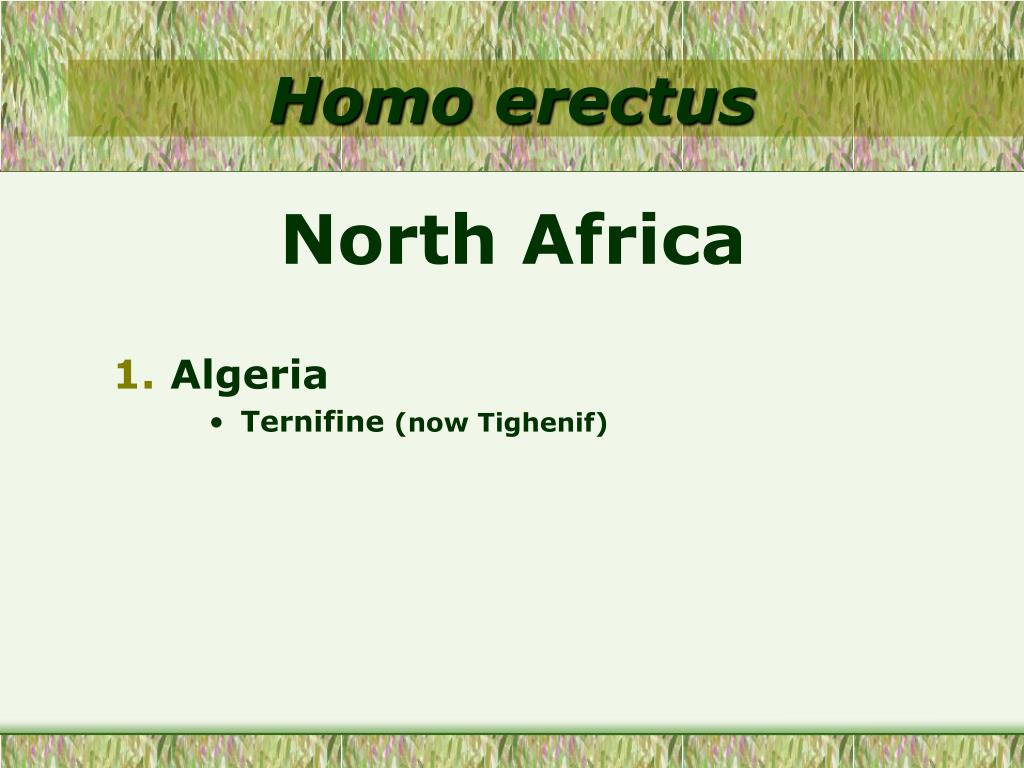 Homo erectus

North Africa

1. Algeria
• Ternifine (now Tighenif)